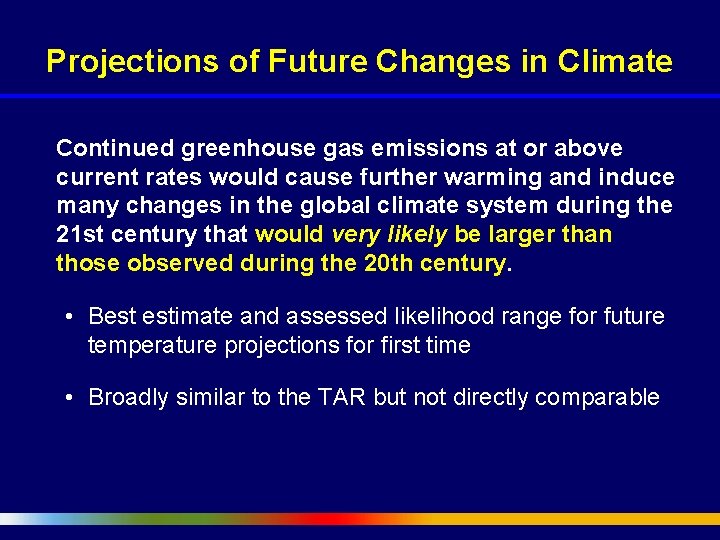 Projections of Future Changes in Climate

Continued greenhouse gas emissions at or above current rates would cause further warming and induce many changes in the global climate system during the 21st century that would very likely be larger than those observed during the 20th century.

• Best estimate and assessed likelihood range for future temperature projections for first time

• Broadly similar to the TAR but not directly comparable